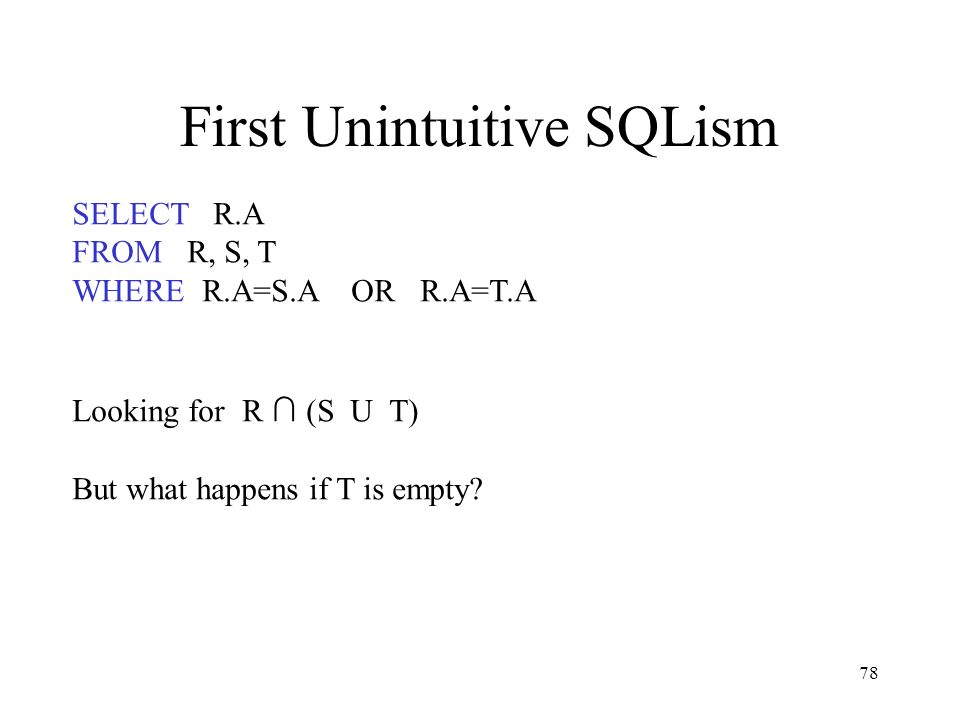 First Unintuitive SQLism

SELECT R.A
FROM R, S, T
WHERE R.A=S.A OR R.A=T.A

Looking for R ∩ (S U T)

But what happens if T is empty?

78